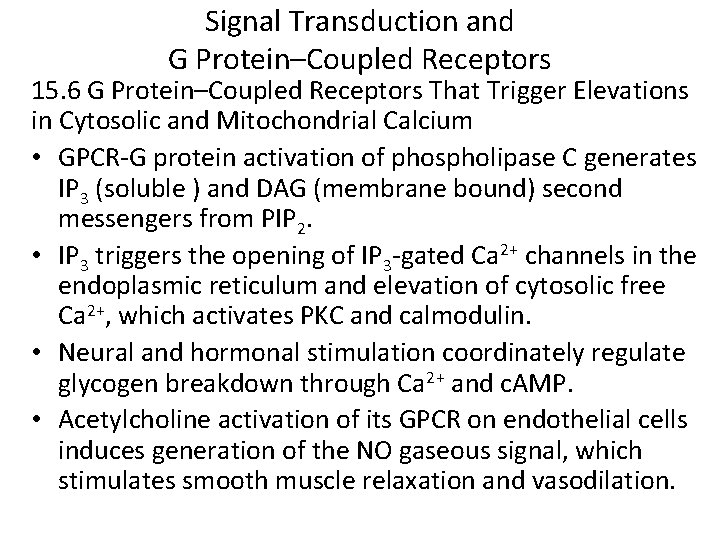 Signal Transduction and
G Protein–Coupled Receptors

15.6 G Protein–Coupled Receptors That Trigger Elevations in Cytosolic and Mitochondrial Calcium

• GPCR-G protein activation of phospholipase C generates $IP_3$ (soluble ) and DAG (membrane bound) second messengers from $PIP_2$.

• $IP_3$ triggers the opening of $IP_3$-gated $Ca^{2+}$ channels in the endoplasmic reticulum and elevation of cytosolic free $Ca^{2+}$, which activates PKC and calmodulin.

• Neural and hormonal stimulation coordinately regulate glycogen breakdown through $Ca^{2+}$ and cAMP.

• Acetylcholine activation of its GPCR on endothelial cells induces generation of the NO gaseous signal, which stimulates smooth muscle relaxation and vasodilation.